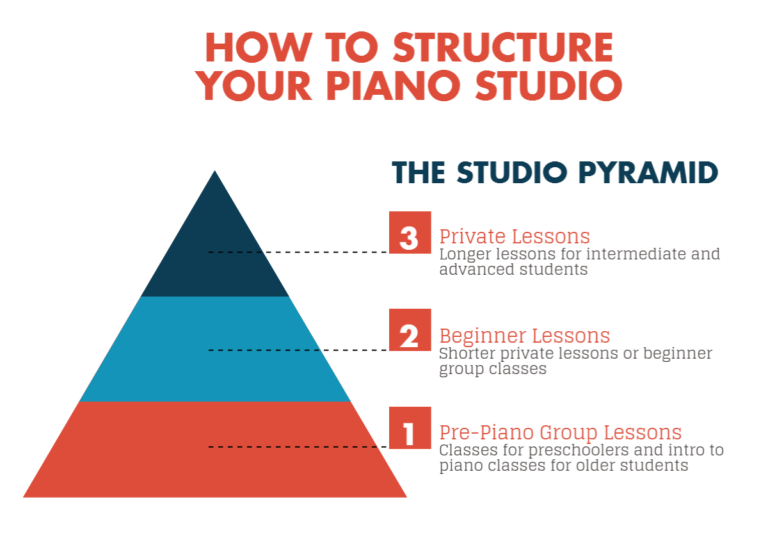 HOW TO STRUCTURE YOUR PIANO STUDIO

THE STUDIO PYRAMID

3 Private Lessons
Longer lessons for intermediate and advanced students

2 Beginner Lessons
Shorter private lessons or beginner group classes

1 Pre-Piano Group Lessons
Classes for preschoolers and intro to piano classes for older students